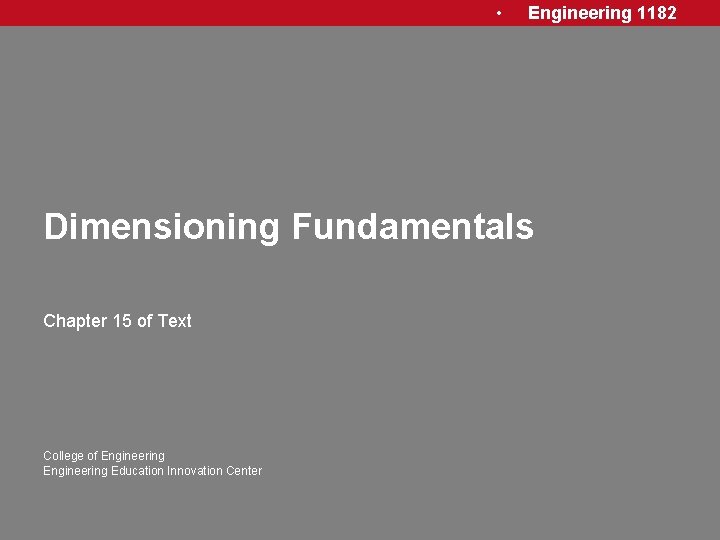 • Engineering 1182

Dimensioning Fundamentals

Chapter 15 of Text

College of Engineering
Engineering Education Innovation Center